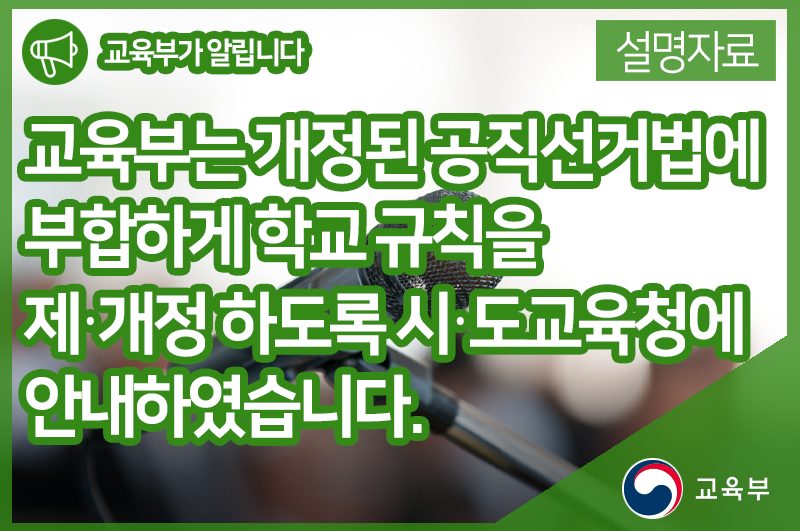 교육부가 알립니다

설명자료

교육부는 개정된 공직선거법에 부합하게 학교 규칙을 제·개정 하도록 시·도교육청에 안내하였습니다.

교육부